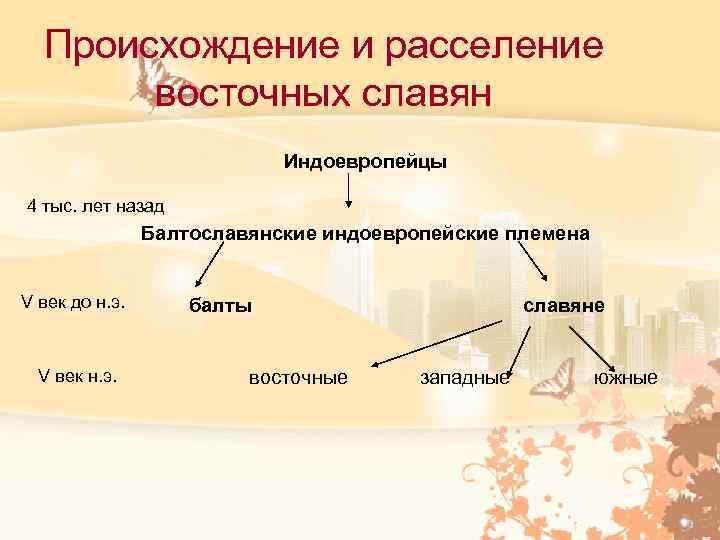 Происхождение и расселение восточных славян

Индоевропейцы

4 тыс. лет назад

Балтославянские индоевропейские племена

V век до н.э.

балты

славяне

V век н.э.

восточные

западные

южные